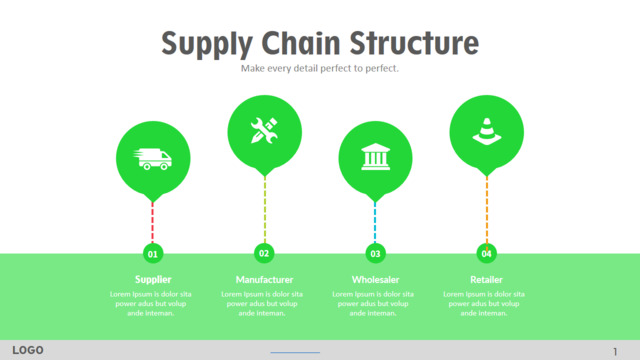 Supply Chain Structure

Make every detail perfect to perfect.

01

Supplier

Lorem Ipsum is dolor sita power adus but volup ande inteman.

02

Manufacturer

Lorem Ipsum is dolor sita power adus but volup ande inteman.

03

Wholesaler

Lorem Ipsum is dolor sita power adus but volup ande inteman.

04

Retailer

Lorem Ipsum is dolor sita power adus but volup ande inteman.

LOGO

1